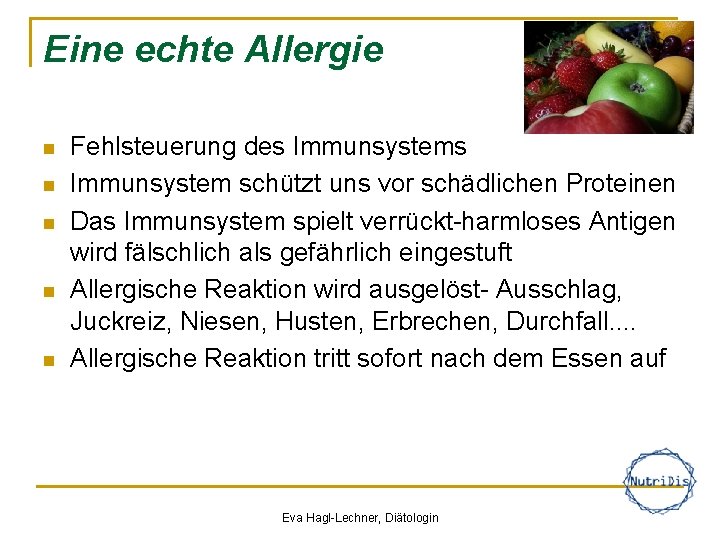 Eine echte Allergie

- Fehlsteuerung des Immunsystems
- Immunsystem schützt uns vor schädlichen Proteinen
- Das Immunsystem spielt verrückt-harmloses Antigen wird fälschlich als gefährlich eingestuft
- Allergische Reaktion wird ausgelöst- Ausschlag, Juckreiz, Niesen, Husten, Erbrechen, Durchfall....
- Allergische Reaktion tritt sofort nach dem Essen auf

NutriDis

Eva Hagl-Lechner, Diätologin